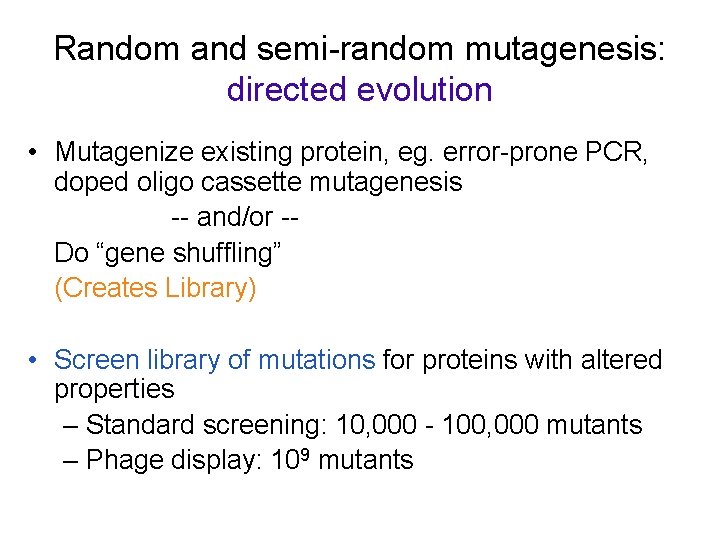 Random and semi-random mutagenesis:
directed evolution

• Mutagenize existing protein, eg. error-prone PCR, doped oligo cassette mutagenesis

-- and/or --

Do “gene shuffling”

(Creates Library)

• Screen library of mutations for proteins with altered properties
– Standard screening: 10,000 - 100,000 mutants
– Phage display: $10^9$ mutants